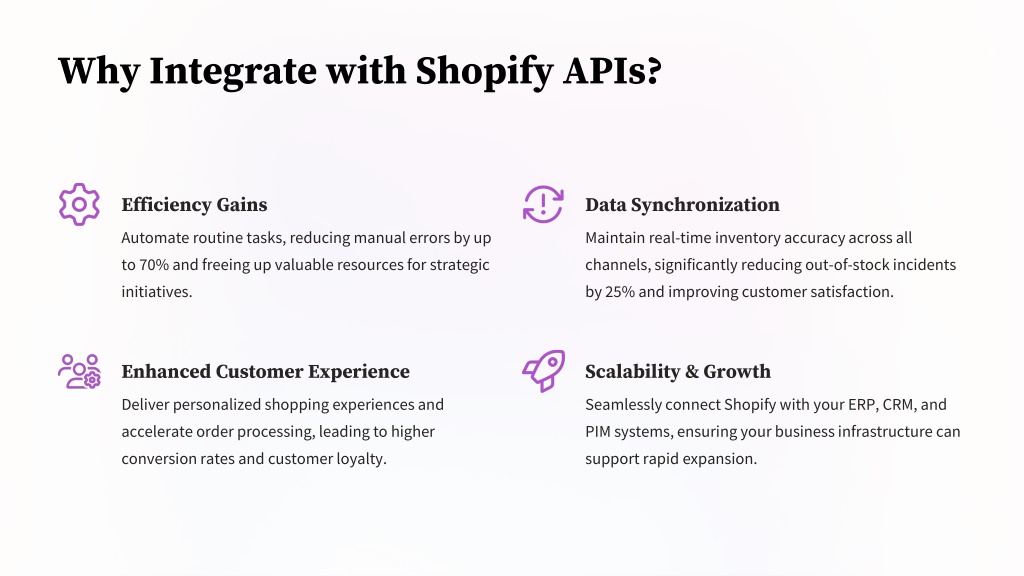 Why Integrate with Shopify APIs?

Efficiency Gains

Automate routine tasks, reducing manual errors by up to 70% and freeing up valuable resources for strategic initiatives.

Data Synchronization

Maintain real-time inventory accuracy across all channels, significantly reducing out-of-stock incidents by 25% and improving customer satisfaction.

Enhanced Customer Experience

Deliver personalized shopping experiences and accelerate order processing, leading to higher conversion rates and customer loyalty.

Scalability & Growth

Seamlessly connect Shopify with your ERP, CRM, and PIM systems, ensuring your business infrastructure can support rapid expansion.